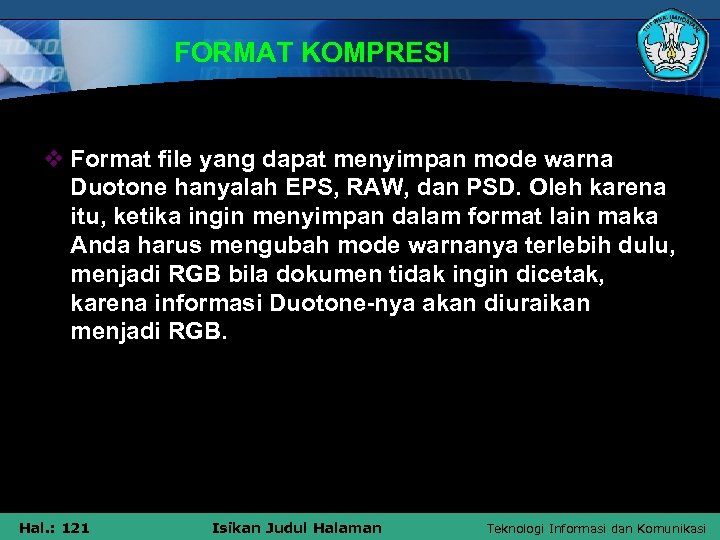 FORMAT KOMPRESI

❖ Format file yang dapat menyimpan mode warna Duotone hanyalah EPS, RAW, dan PSD. Oleh karena itu, ketika ingin menyimpan dalam format lain maka Anda harus mengubah mode warnanya terlebih dulu, menjadi RGB bila dokumen tidak ingin dicetak, karena informasi Duotone-nya akan diuraikan menjadi RGB.

Hal.: 121 Isikan Judul Halaman Teknologi Informasi dan Komunikasi